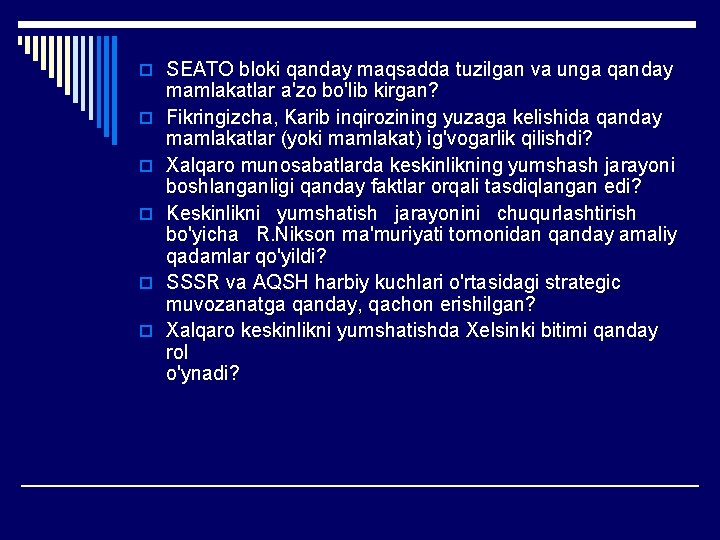 SEATO bloki qanday maqsadda tuzilgan va unga qanday mamlakatlar a'zo bo'lib kirgan?

Fikringizcha, Karib inqirozining yuzaga kelishida qanday mamlakatlar (yoki mamlakat) ig'vogarlik qilishdi?

Xalqaro munosabatlarda keskinlikning yumshash jarayoni boshlanganligi qanday faktlar orqali tasdiqlangan edi?

Keskinlikni yumshatish jarayonini chuqurlashtirish bo'yicha R.Nikson ma'muriyati tomonidan qanday amaliy qadamlar qo'yildi?

SSSR va AQSH harbiy kuchlari o'rtasidagi strategic muvozanatga qanday, qachon erishilgan?

Xalqaro keskinlikni yumshatishda Xelsinki bitimi qanday rol
o'ynadi?